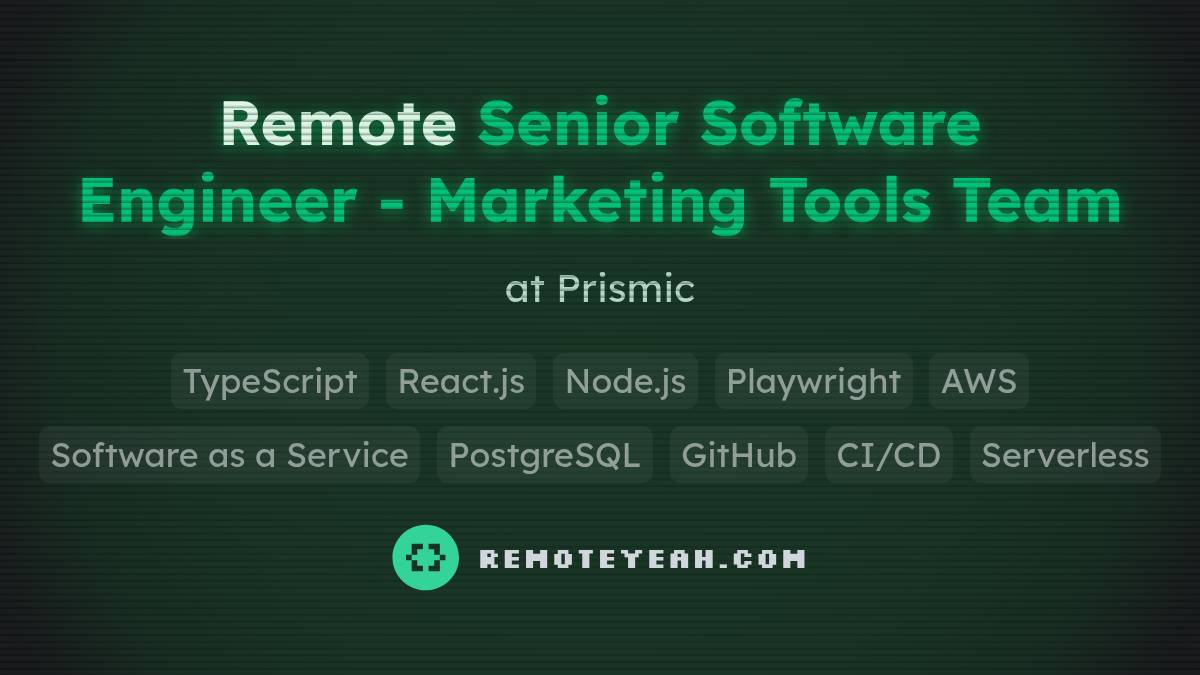 Remote Senior Software Engineer - Marketing Tools Team

at Prismic

TypeScript React.js Node.js Playwright AWS

Software as a Service PostgreSQL GitHub CI/CD Serverless

REMOTEYEAH.COM